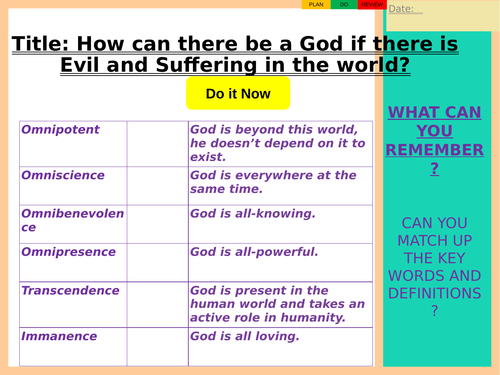 PLAN DO REVIEW

Date:

Title: How can there be a God if there is Evil and Suffering in the world?

Do it Now

| Omnipotent | | God is beyond this world, he doesn't depend on it to exist. |
|---|---|---|
| Omniscience | | God is everywhere at the same time. |
| Omnibenevolence | | God is all-knowing. |
| Omnipresence | | God is all-powerful. |
| Transcendence | | God is present in the human world and takes an active role in humanity. |
| Immanence | | God is all loving. |

WHAT CAN YOU REMEMBER?

CAN YOU MATCH UP THE KEY WORDS AND DEFINITIONS?